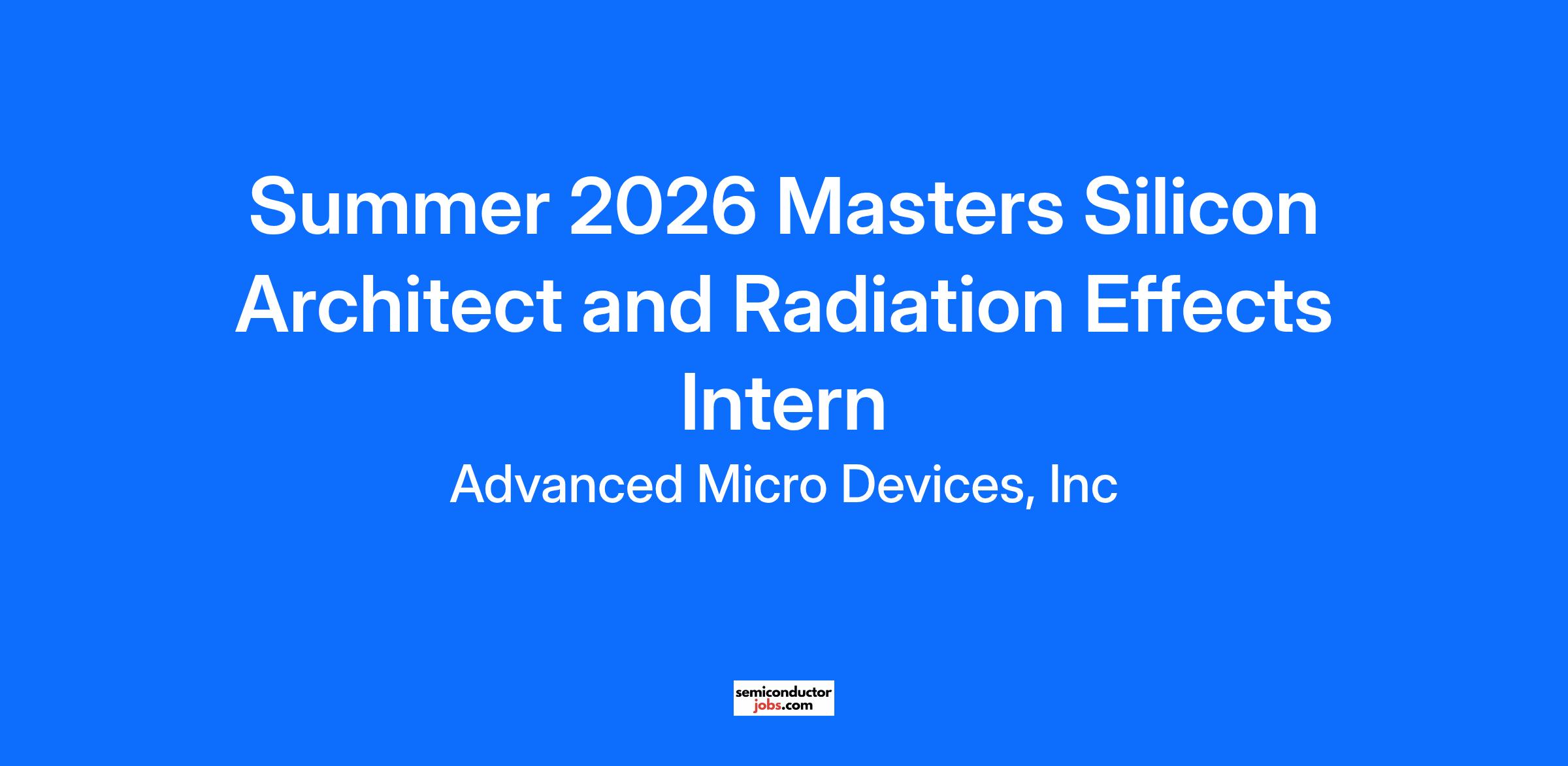 Summer 2026 Masters Silicon Architect and Radiation Effects Intern

Advanced Micro Devices, Inc

semiconductor
jobs.com